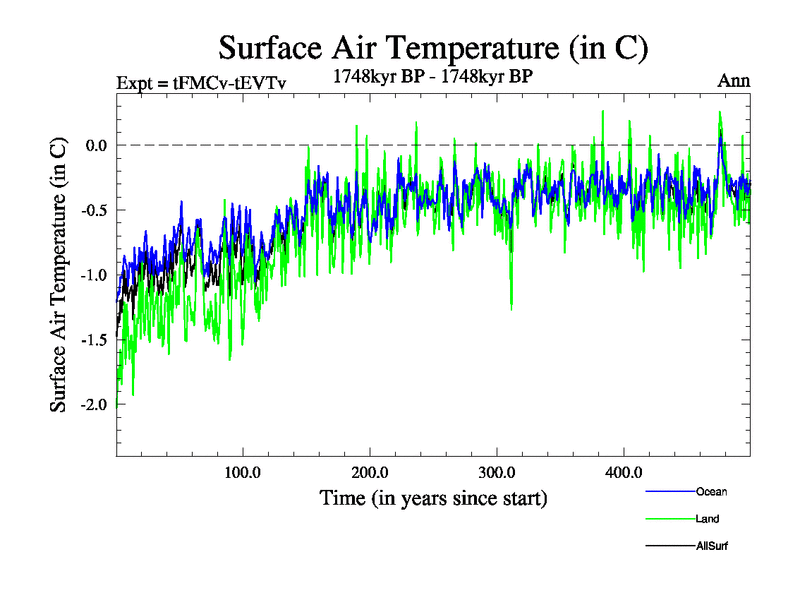 Surface Air Temperature (in C)

Expt = tFMCv-tEVTv

1748kyr BP - 1748kyr BP

Ann

Surface Air Temperature (in C)

0.0

-0.5

-1.0

-1.5

-2.0

100.0

200.0

300.0

400.0

Time (in years since start)

Ocean

Land

AllSurf